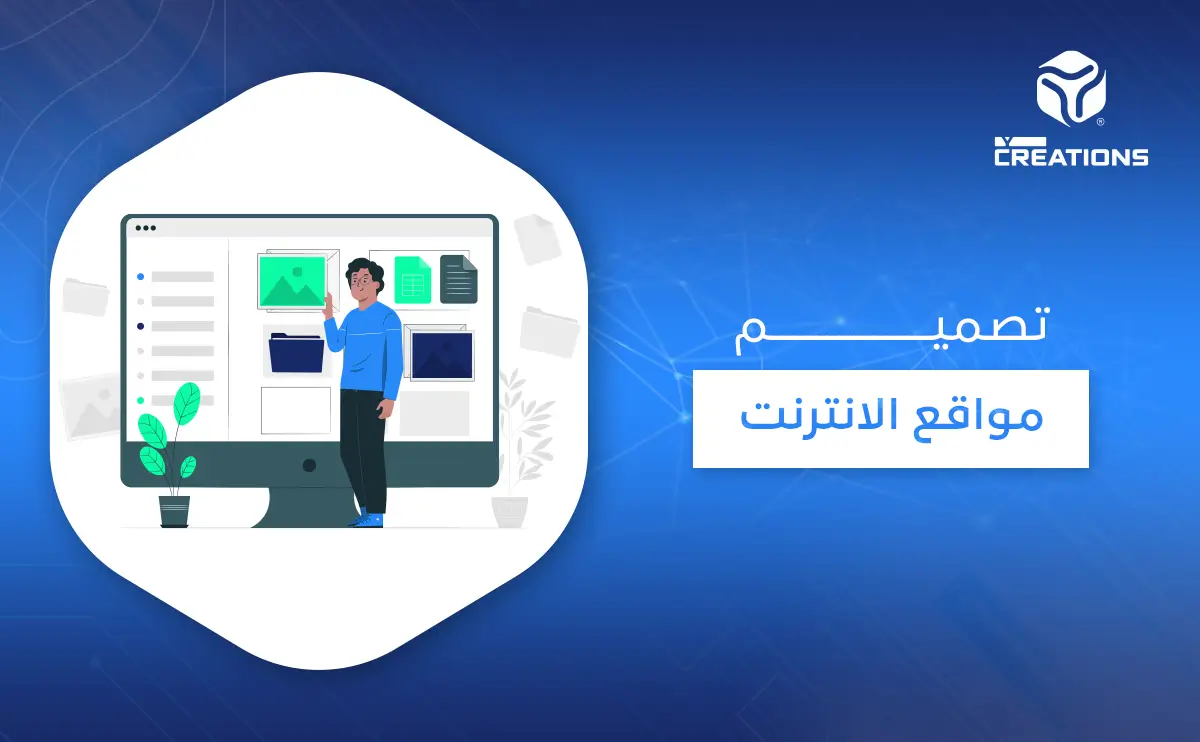 CREATIONS

تصميم

مواقع الانترنت